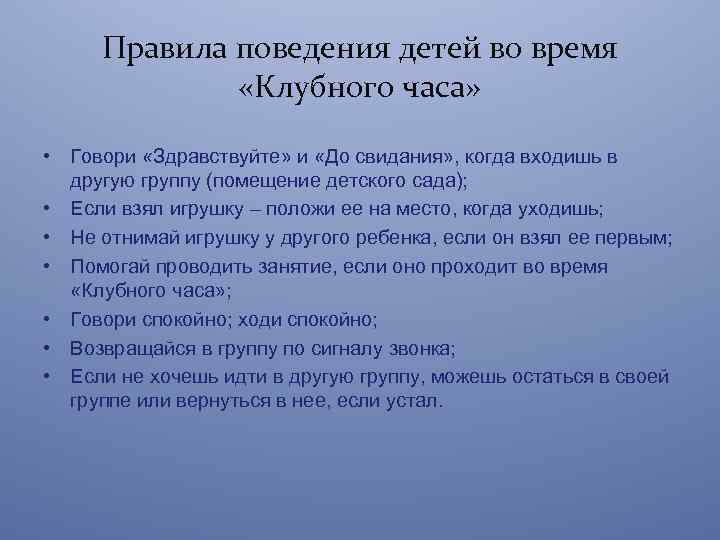 Правила поведения детей во время «Клубного часа»

• Говори «Здравствуйте» и «До свидания», когда входишь в другую группу (помещение детского сада);
• Если взял игрушку – положи ее на место, когда уходишь;
• Не отнимай игрушку у другого ребенка, если он взял ее первым;
• Помогай проводить занятие, если оно проходит во время «Клубного часа»;
• Говори спокойно; ходи спокойно;
• Возвращайся в группу по сигналу звонка;
• Если не хочешь идти в другую группу, можешь остаться в своей группе или вернуться в нее, если устал.